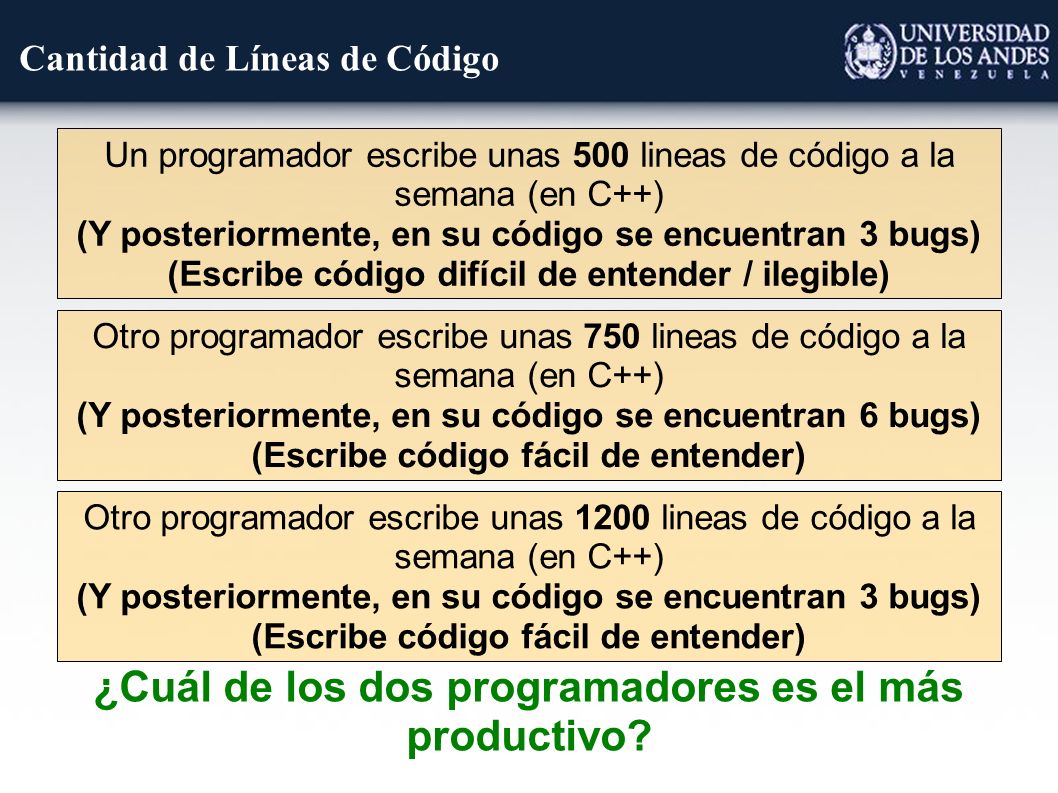 Cantidad de Líneas de Código

UNIVERSIDAD DE LOS ANDES VENEZUELA

Un programador escribe unas 500 lineas de código a la semana (en C++)
(Y posteriormente, en su código se encuentran 3 bugs)
(Escribe código difícil de entender / ilegible)

Otro programador escribe unas 750 lineas de código a la semana (en C++)
(Y posteriormente, en su código se encuentran 6 bugs)
(Escribe código fácil de entender)

Otro programador escribe unas 1200 lineas de código a la semana (en C++)
(Y posteriormente, en su código se encuentran 3 bugs)
(Escribe código fácil de entender)

¿Cuál de los dos programadores es el más productivo?